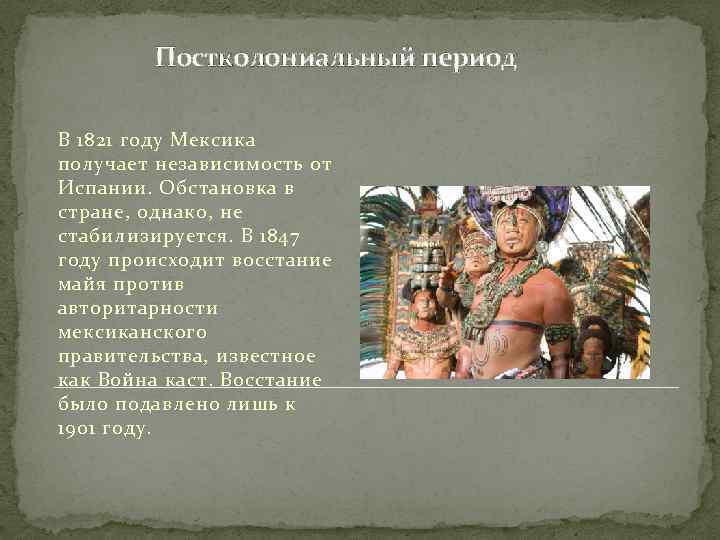 Постколониальный период

В 1821 году Мексика получает независимость от Испании. Обстановка в стране, однако, не стабилизируется. В 1847 году происходит восстание майя против авторитарности мексиканского правительства, известное как Война каст. Восстание было подавлено лишь к 1901 году.